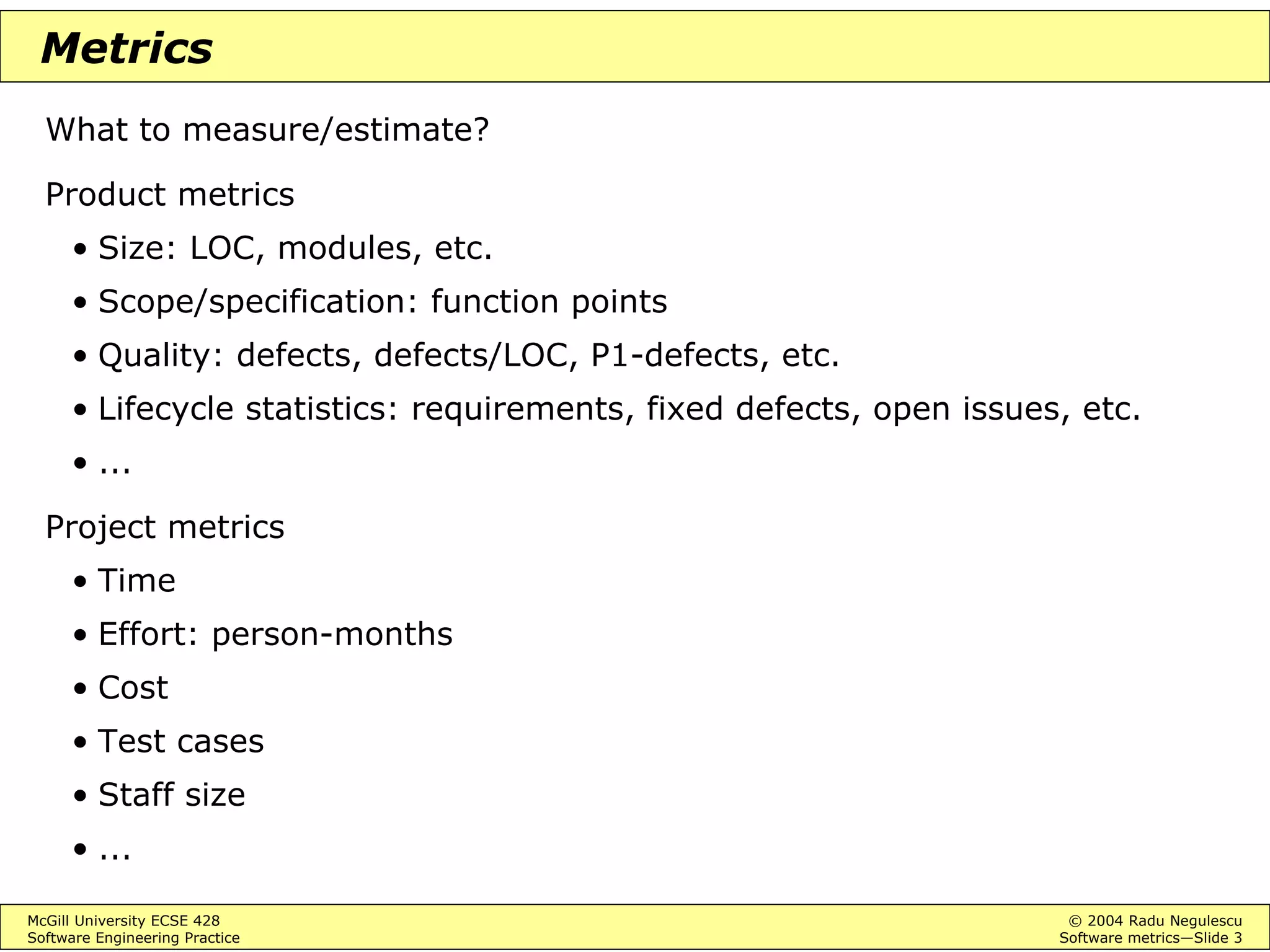 Metrics

What to measure/estimate?

Product metrics

• Size: LOC, modules, etc.
• Scope/specification: function points
• Quality: defects, defects/LOC, P1-defects, etc.
• Lifecycle statistics: requirements, fixed defects, open issues, etc.
• ...

Project metrics

• Time
• Effort: person-months
• Cost
• Test cases
• Staff size
• ...

McGill University ECSE 428
Software Engineering Practice

© 2004 Radu Negulescu
Software metrics—Slide 3